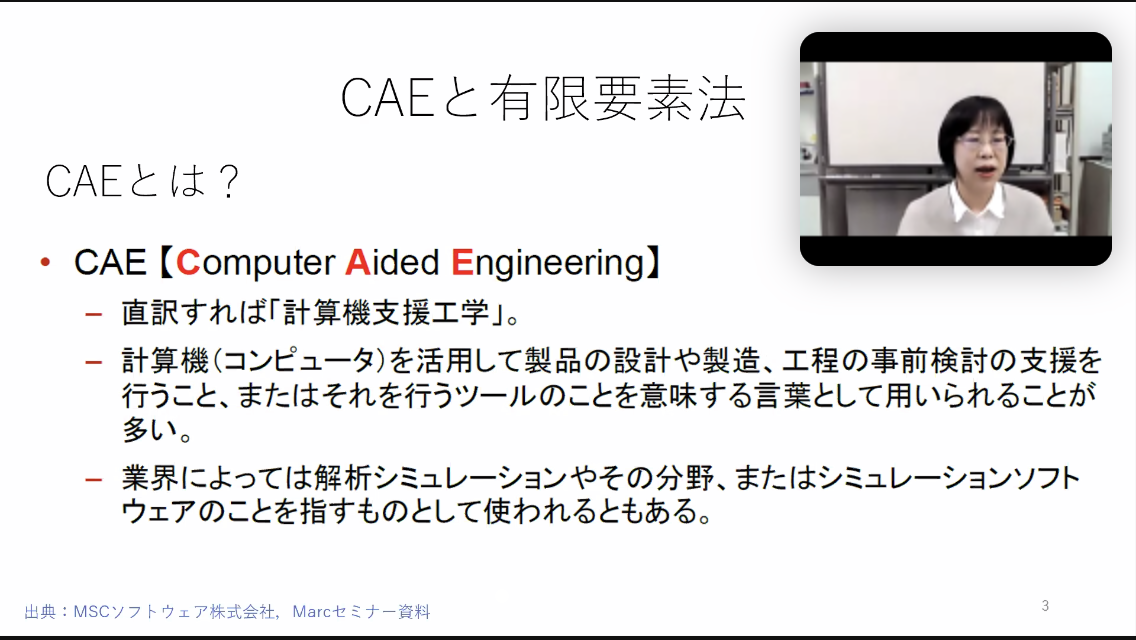 CAEと有限要素法

CAEとは？

• CAE【Computer Aided Engineering】
– 直訳すれば「計算機支援工学」。
– 計算機（コンピュータ）を活用して製品の設計や製造、工程の事前検討の支援を行うこと、またはそれを行うツールのことを意味する言葉として用いられることが多い。
– 業界によっては解析シミュレーションやその分野、またはシミュレーションソフトウェアのことを指すものとして使われるともある。

出典：MSCソフトウェア株式会社，Marcセミナー資料

3